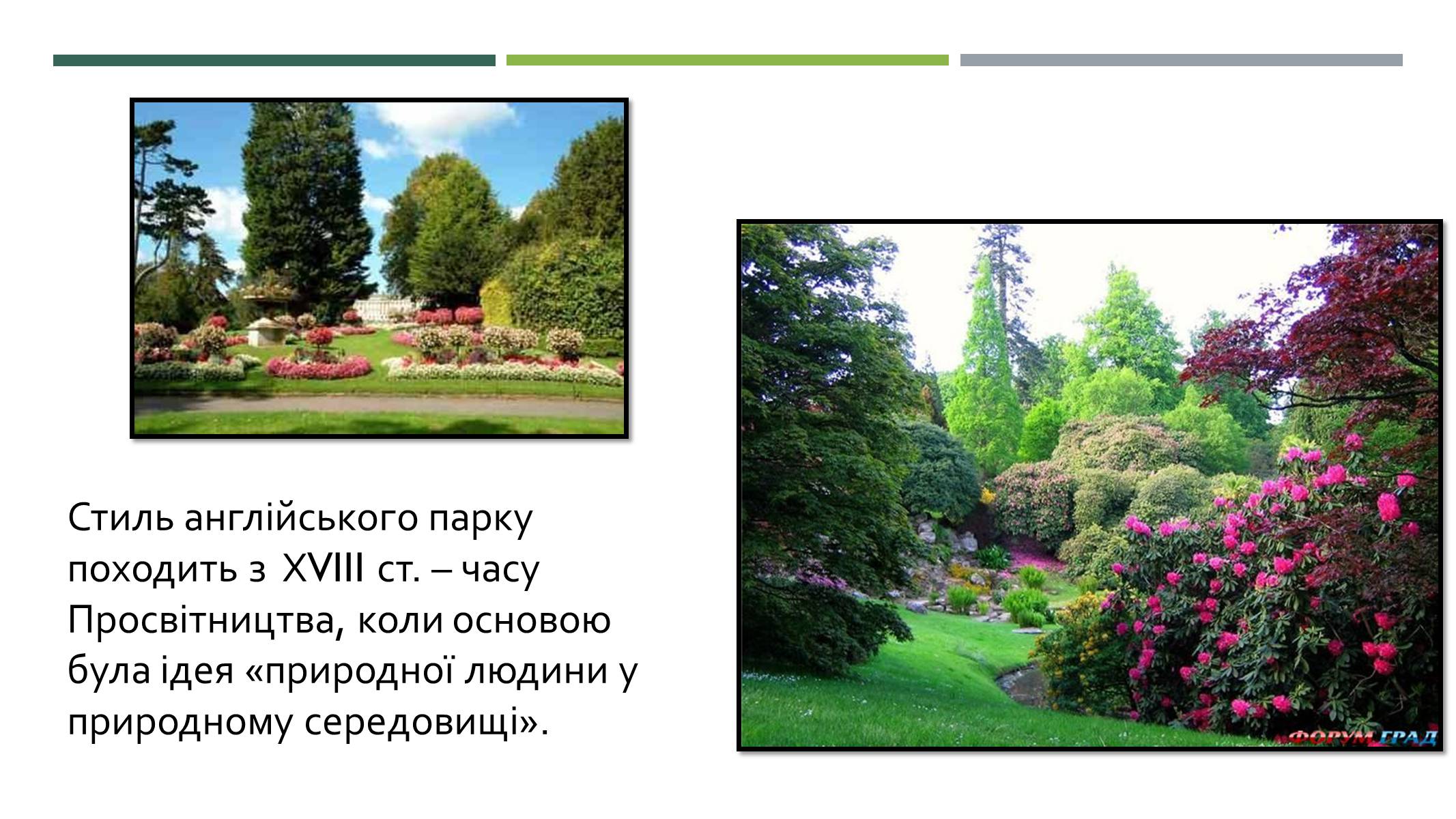 Стиль англійського парку походить з XVIII ст. – часу Просвітництва, коли основою була ідея «природної людини у природному середовищі».

ФОРУМ ГРАД